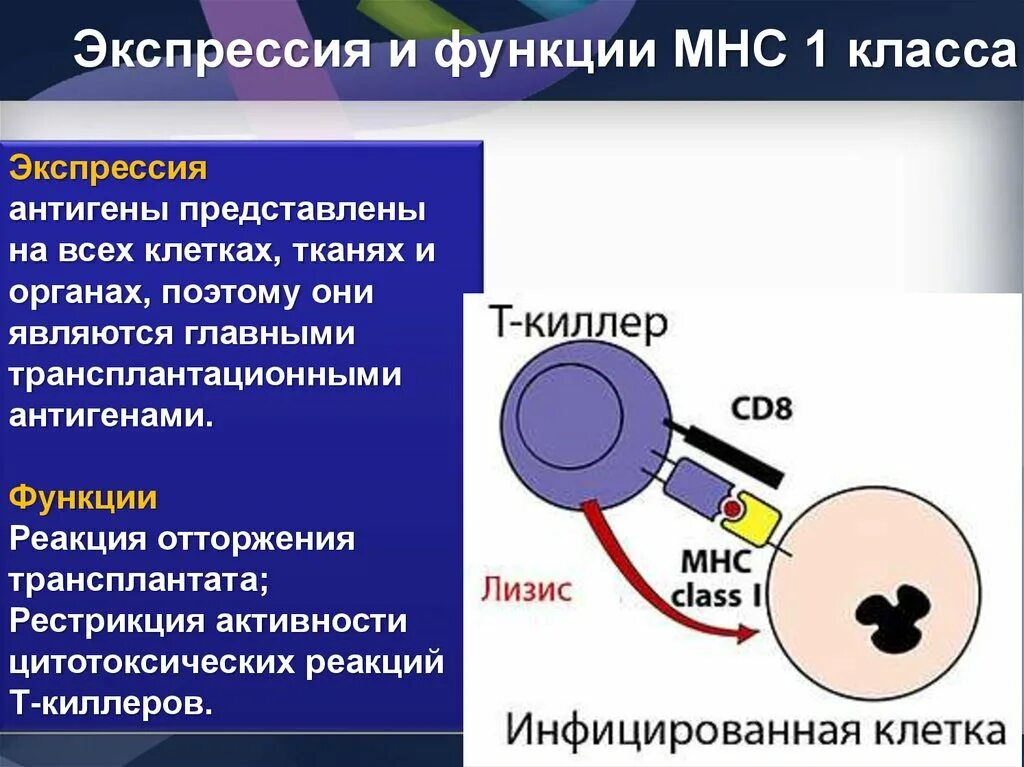 Экспрессия и функции МНС 1 класса

Экспрессия
антигены представлены на всех клетках, тканях и органах, поэтому они являются главными трансплантационными антигенами.

Функции
Реакция отторжения трансплантата;
Рестрикция активности цитотоксических реакций Т-киллеров.

Т-киллер

CD8

MHC class I

Лизис

Инфицированная клетка